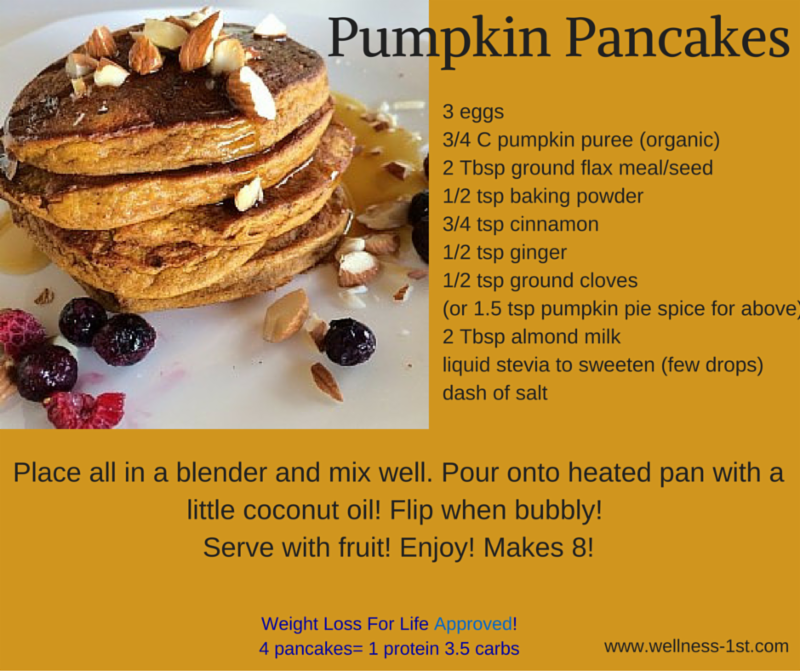 Pumpkin Pancakes

3 eggs
3/4 C pumpkin puree (organic)
2 Tbsp ground flax meal/seed
1/2 tsp baking powder
3/4 tsp cinnamon
1/2 tsp ginger
1/2 tsp ground cloves
(or 1.5 tsp pumpkin pie spice for above)
2 Tbsp almond milk
liquid stevia to sweeten (few drops)
dash of salt

Place all in a blender and mix well. Pour onto heated pan with a little coconut oil! Flip when bubbly!
Serve with fruit! Enjoy! Makes 8!

Weight Loss For Life Approved!
4 pancakes= 1 protein 3.5 carbs

www.wellness-1st.com